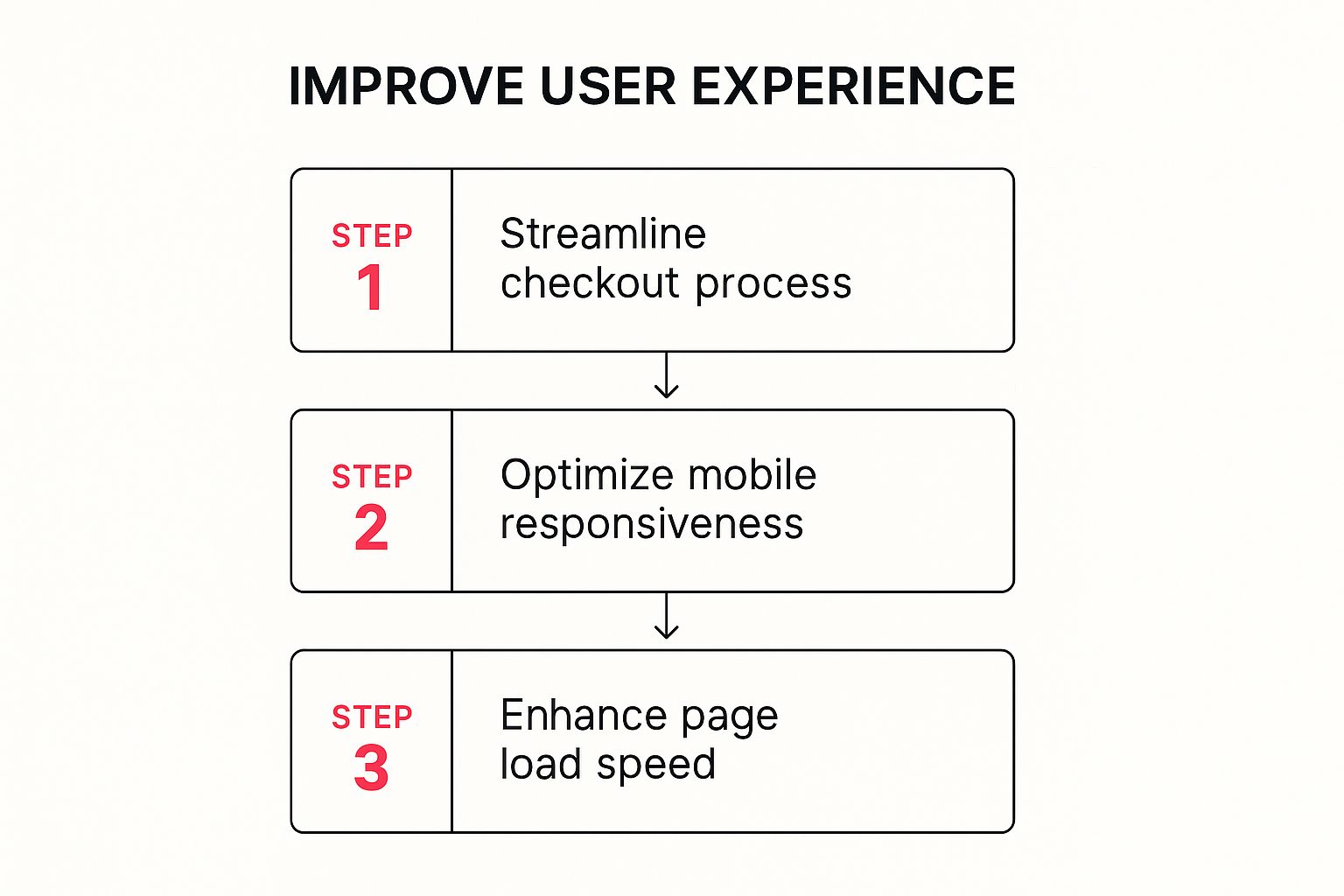 IMPROVE USER EXPERIENCE

STEP 1

Streamline checkout process

STEP 2

Optimize mobile responsiveness

STEP 3

Enhance page load speed